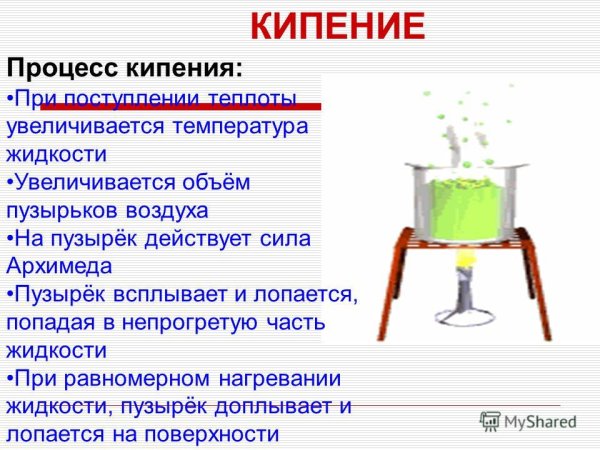 КИПЕНИЕ

Процесс кипения:

•При поступлении теплоты увеличивается температура жидкости

•Увеличивается объём пузырьков воздуха

•На пузырёк действует сила Архимеда

•Пузырёк всплывает и лопается, попадая в непрогретую часть жидкости

•При равномерном нагревании жидкости, пузырёк доплывает и лопается на поверхности

MyShared